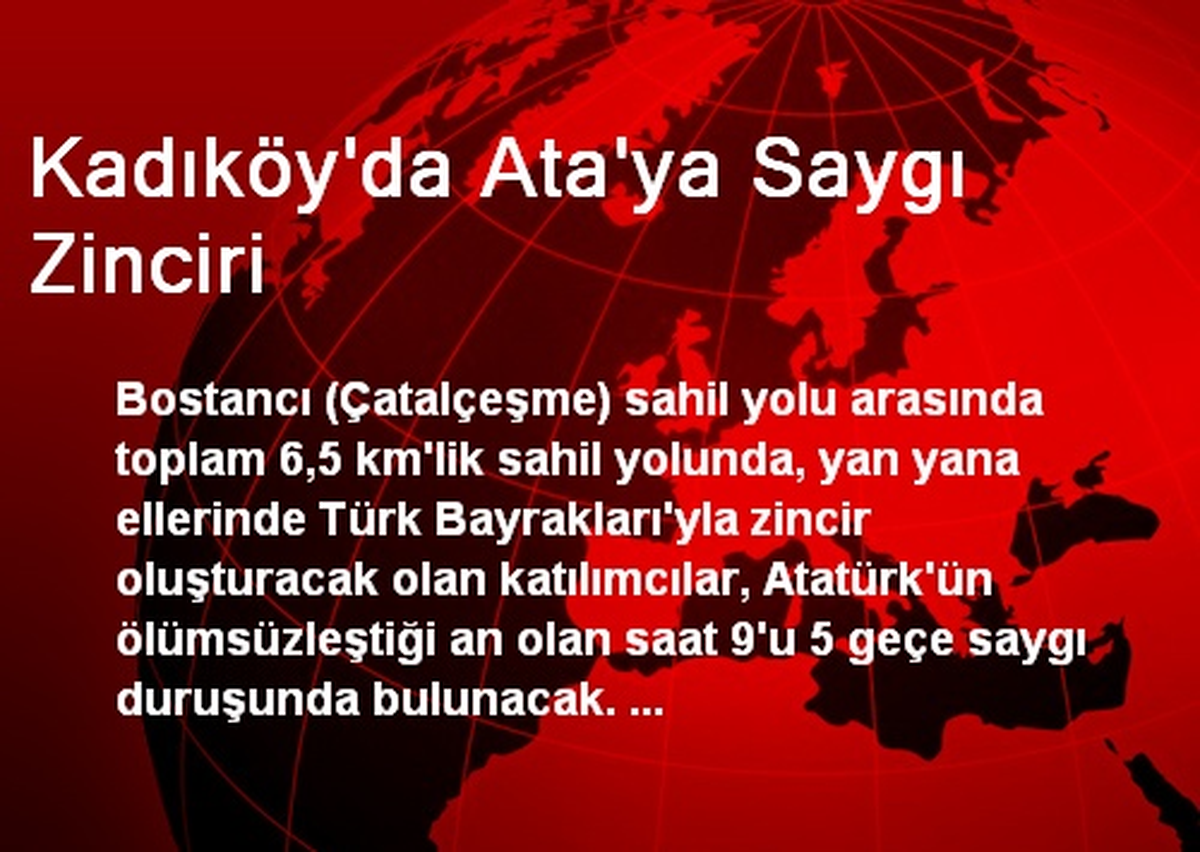 Kadıköy'da Ata'ya Saygı Zinciri

Bostancı (Çatalçeşme) sahil yolu arasında toplam 6,5 km'lik sahil yolunda, yan yana ellerinde Türk Bayrakları'yla zincir oluşturacak olan katılımcılar, Atatürk'ün ölümsüzleştiği an olan saat 9'u 5 geçe saygı duruşunda bulunacak. ...